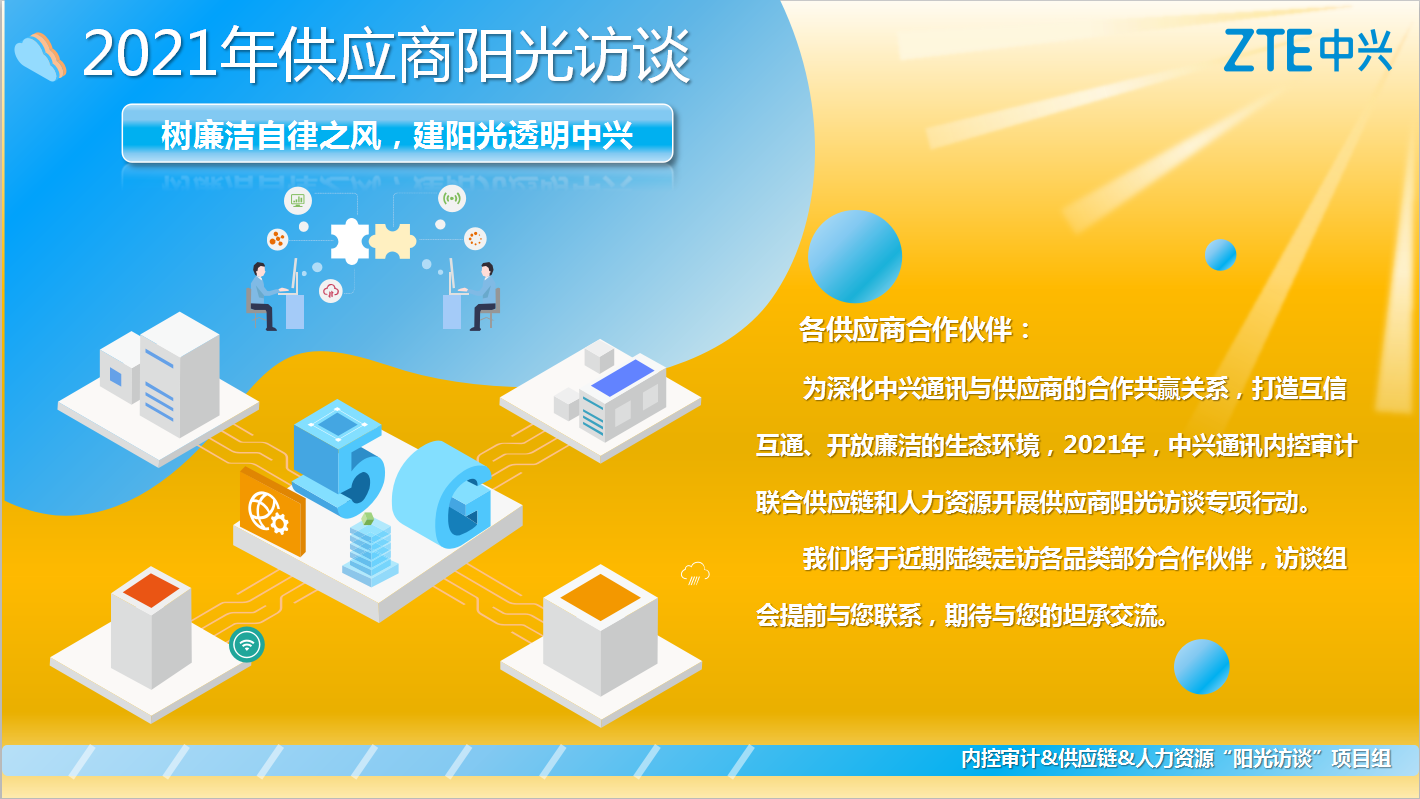 2021年供应商阳光访谈

ZTE中兴

树廉洁自律之风，建阳光透明中兴

5G

各供应商合作伙伴：

为深化中兴通讯与供应商的合作共赢关系，打造互信互通、开放廉洁的生态环境，2021年，中兴通讯内控审计联合供应链和人力资源开展供应商阳光访谈专项行动。

我们将于近期陆续走访各品类部分合作伙伴，访谈组会提前与您联系，期待与您的坦承交流。

内控审计&供应链&人力资源“阳光访谈”项目组